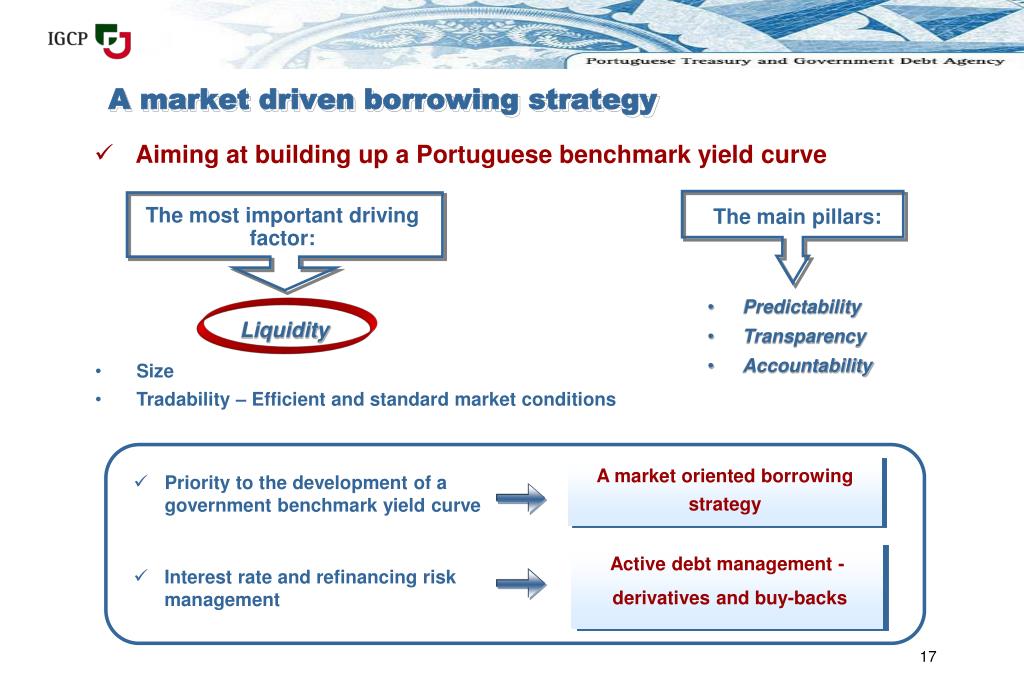 IGCP

Portuguese Treasury and Government Debt Agency

A market driven borrowing strategy

✓ Aiming at building up a Portuguese benchmark yield curve

The most important driving factor:

Liquidity

• Size
• Tradability – Efficient and standard market conditions

The main pillars:

• Predictability
• Transparency
• Accountability

✓ Priority to the development of a government benchmark yield curve

A market oriented borrowing strategy

✓ Interest rate and refinancing risk management

Active debt management - derivatives and buy-backs

17